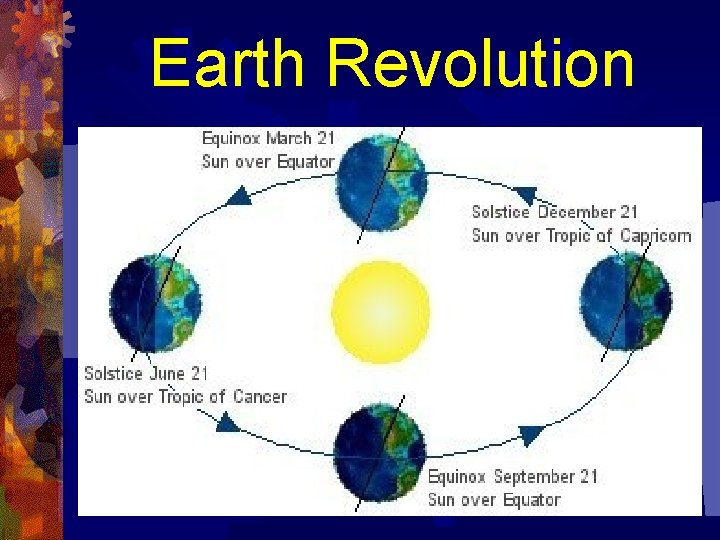 Earth Revolution

Equinox March 21
Sun over Equator

Solstice December 21
Sun over Tropic of Capricorn

Solstice June 21
Sun over Tropic of Cancer

Equinox September 21
Sun over Equator